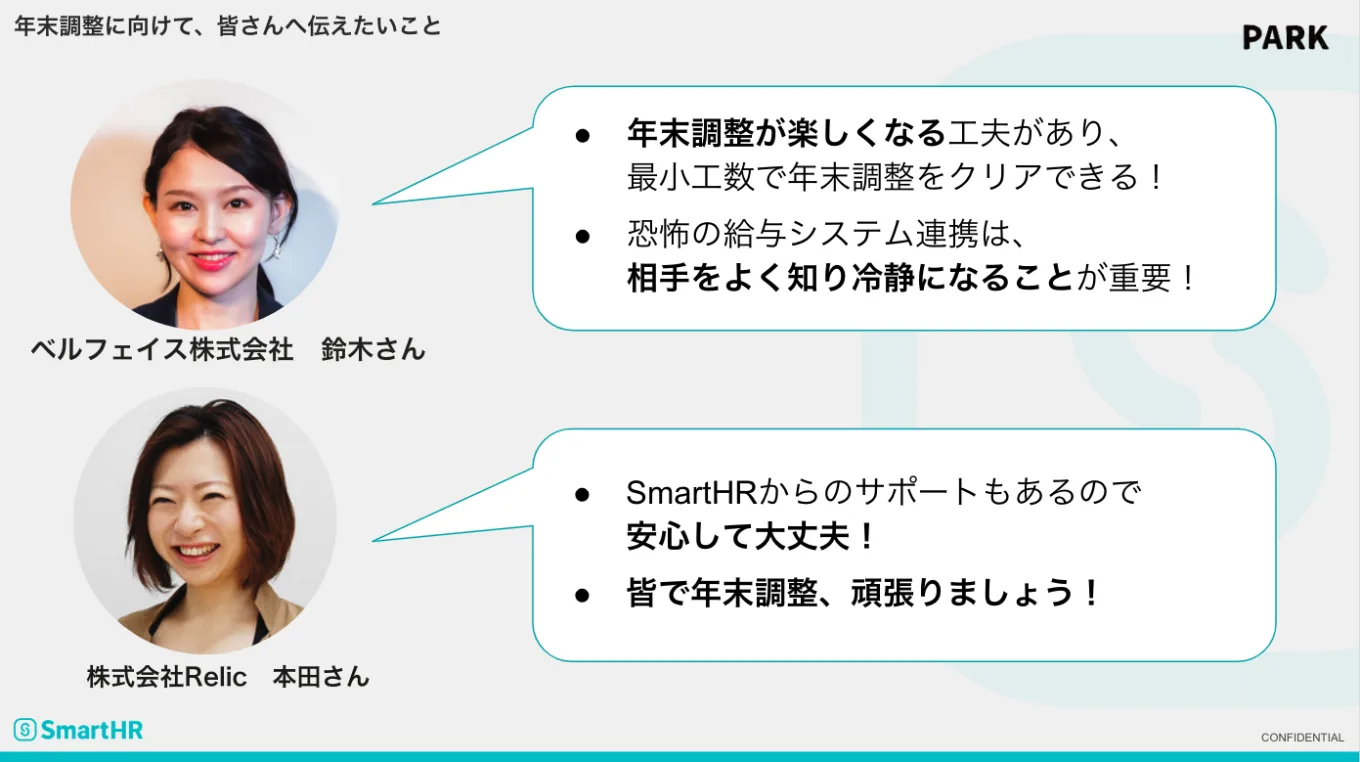 年末調整に向けて、皆さんへ伝えたいこと

PARK

● 年末調整が楽しくなる工夫があり、最小工数で年末調整をクリアできる！

● 恐怖の給与システム連携は、相手をよく知り冷静になることが重要！

ベルフェイス株式会社　鈴木さん

● SmartHRからのサポートもあるので安心して大丈夫！

● 皆で年末調整、頑張りましょう！

株式会社Relic　本田さん

SmartHR

CONFIDENTIAL